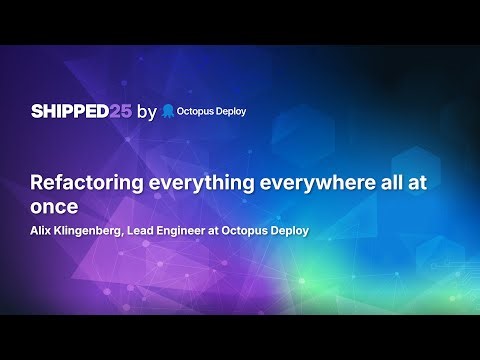 SHIPPED25 by Octopus Deploy

Refactoring everything everywhere all at once

Alix Klingenberg, Lead Engineer at Octopus Deploy